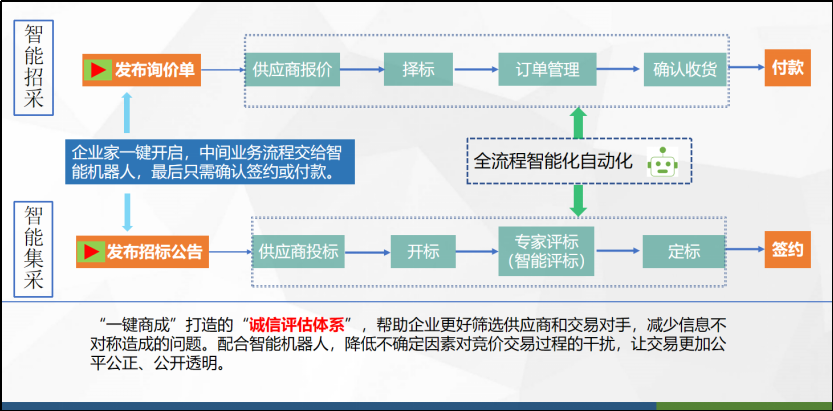 智能招采

发布询价单

供应商报价

择标

订单管理

确认收货

付款

企业家一键开启，中间业务流程交给智能机器人，最后只需确认签约或付款。

全流程智能化自动化

智能集采

发布招标公告

供应商投标

开标

专家评标
（智能评标）

定标

签约

“一键商成”打造的“诚信评估体系”，帮助企业更好筛选供应商和交易对手，减少信息不对称造成的问题。配合智能机器人，降低不确定因素对竞价交易过程的干扰，让交易更加公平公正、公开透明。